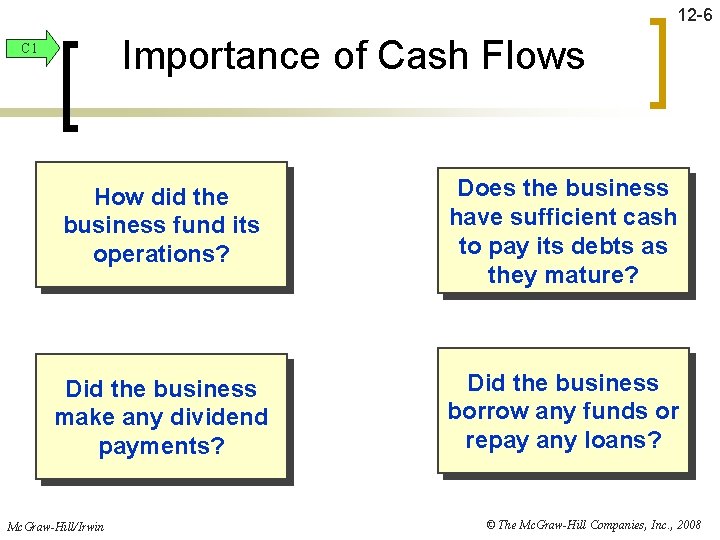 12-6

C1

Importance of Cash Flows

How did the business fund its operations?

Does the business have sufficient cash to pay its debts as they mature?

Did the business make any dividend payments?

Did the business borrow any funds or repay any loans?

McGraw-Hill/Irwin

© The McGraw-Hill Companies, Inc., 2008